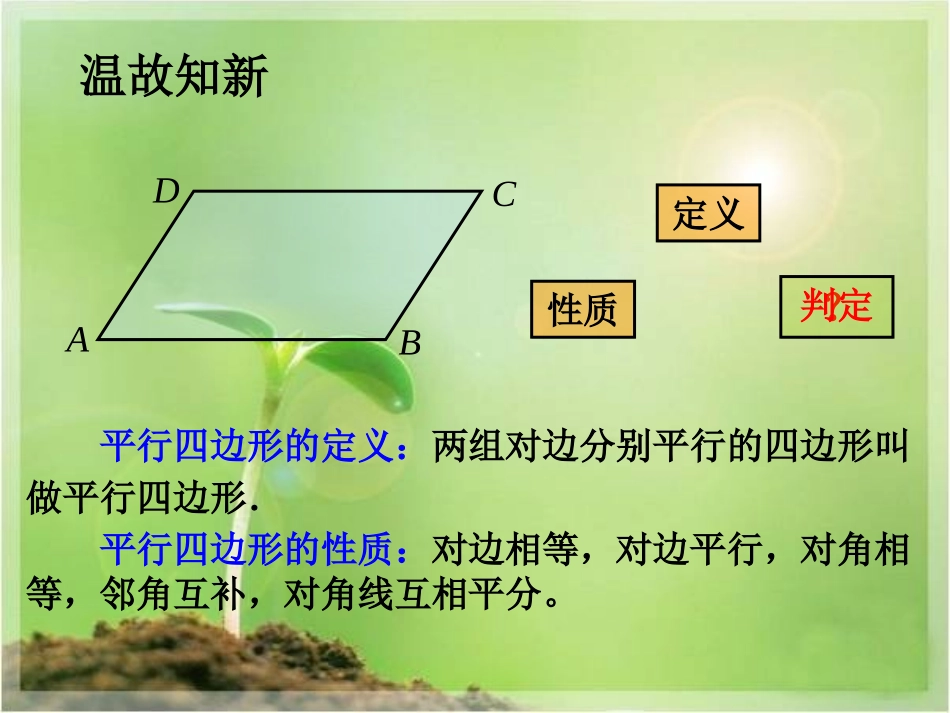 温故知新

D

C

A

B

定义

性质

判定

平行四边形的定义：两组对边分别平行的四边形叫做平行四边形.

平行四边形的性质：对边相等，对边平行，对角相等，邻角互补，对角线互相平分。